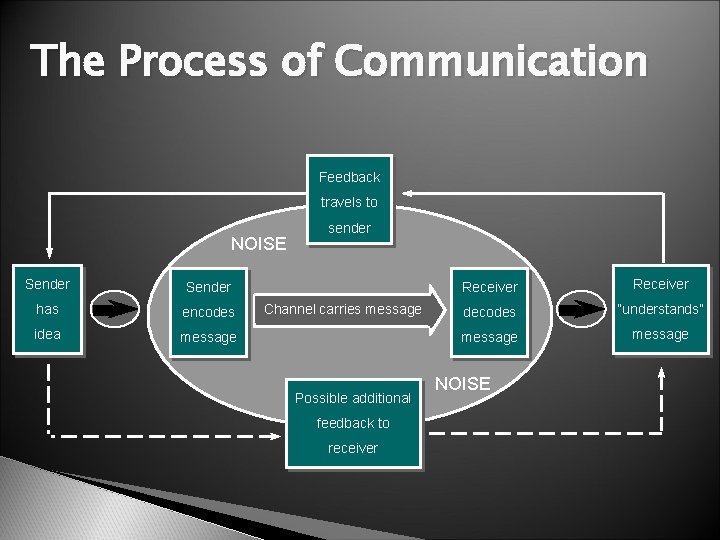 The Process of Communication

Feedback travels to sender

NOISE

Sender has idea

Sender encodes message

Channel carries message

Receiver decodes message

Receiver "understands" message

NOISE

Possible additional feedback to receiver